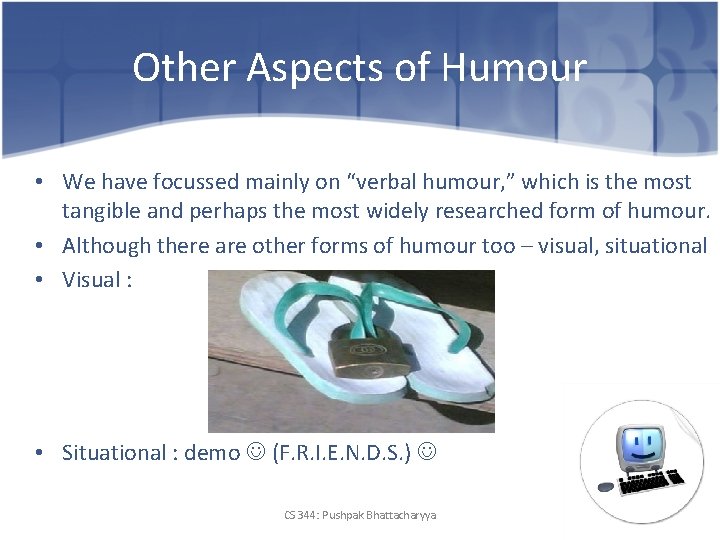 Other Aspects of Humour

• We have focussed mainly on “verbal humour,” which is the most tangible and perhaps the most widely researched form of humour.
• Although there are other forms of humour too – visual, situational
• Visual :

• Situational : demo ☺ (F.R.I.E.N.D.S.) ☺

CS 344: Pushpak Bhattacharyya